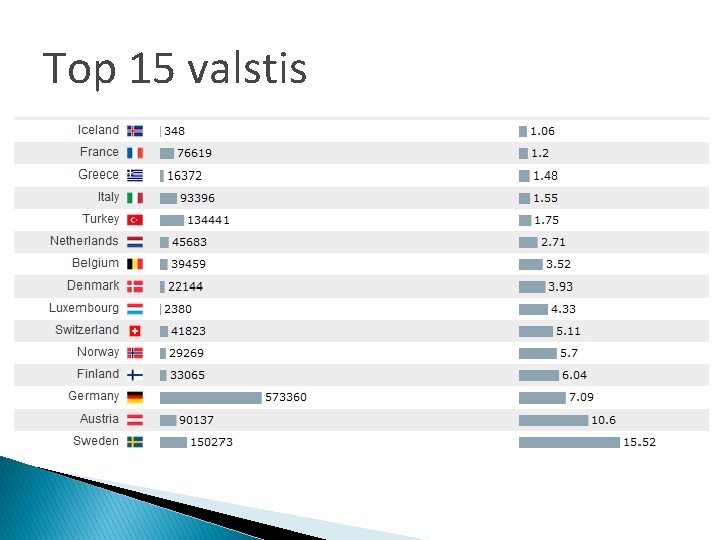 Top 15 valstis

| | | |
|---|---|---|
| Iceland | 348 | 1.06 |
| France | 76619 | 1.2 |
| Greece | 16372 | 1.48 |
| Italy | 93396 | 1.55 |
| Turkey | 134441 | 1.75 |
| Netherlands | 45683 | 2.71 |
| Belgium | 39459 | 3.52 |
| Denmark | 22144 | 3.93 |
| Luxembourg | 2380 | 4.33 |
| Switzerland | 41823 | 5.11 |
| Norway | 29269 | 5.7 |
| Finland | 33065 | 6.04 |
| Germany | 573360 | 7.09 |
| Austria | 90137 | 10.6 |
| Sweden | 150273 | 15.52 |